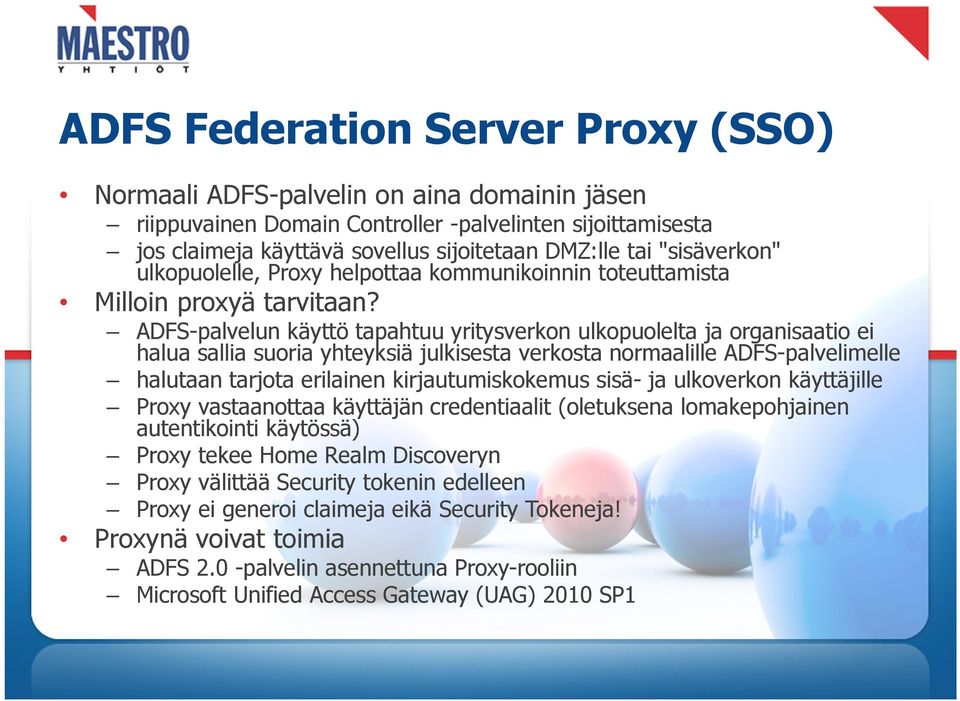 MAESTRO
YHTIÖT

ADFS Federation Server Proxy (SSO)

• Normaali ADFS-palvelin on aina domainin jäsen
– riippuvainen Domain Controller -palvelinten sijoittamisesta
– jos claimeja käyttävä sovellus sijoitetaan DMZ:lle tai "sisäverkon" ulkopuolelle, Proxy helpottaa kommunikoinnin toteuttamista
• Milloin proxyä tarvitaan?
– ADFS-palvelun käyttö tapahtuu yritysverkon ulkopuolelta ja organisaatio ei halua sallia suoria yhteyksiä julkisesta verkosta normaalille ADFS-palvelimelle
– halutaan tarjota erilainen kirjautumiskokemus sisä- ja ulkoverkon käyttäjille
– Proxy vastaanottaa käyttäjän credentiaalit (oletuksena lomakepohjainen autentikointi käytössä)
– Proxy tekee Home Realm Discoveryn
– Proxy välittää Security tokenin edelleen
– Proxy ei generoi claimeja eikä Security Tokeneja!
• Proxynä voivat toimia
– ADFS 2.0 -palvelin asennettuna Proxy-rooliin
– Microsoft Unified Access Gateway (UAG) 2010 SP1